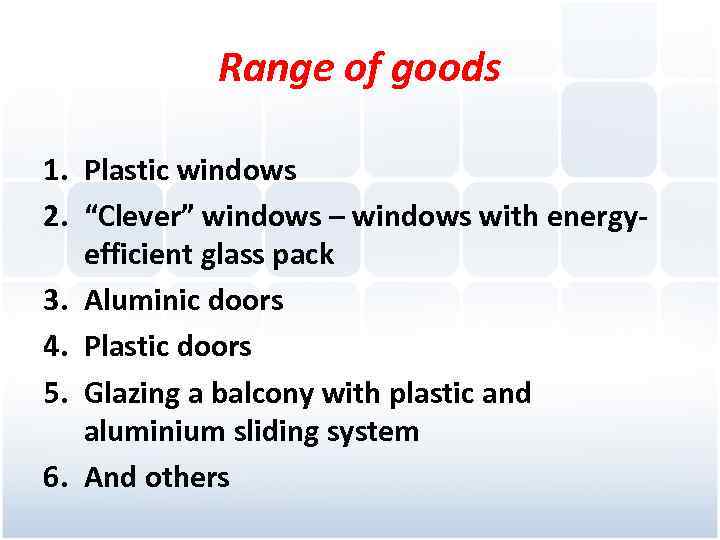 Range of goods

1. Plastic windows
2. “Clever” windows – windows with energy-efficient glass pack
3. Aluminic doors
4. Plastic doors
5. Glazing a balcony with plastic and aluminium sliding system
6. And others